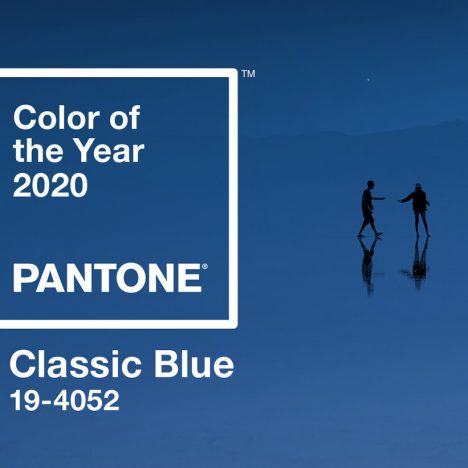 ™
Color of the Year 2020

PANTONE®

Classic Blue
19-4052